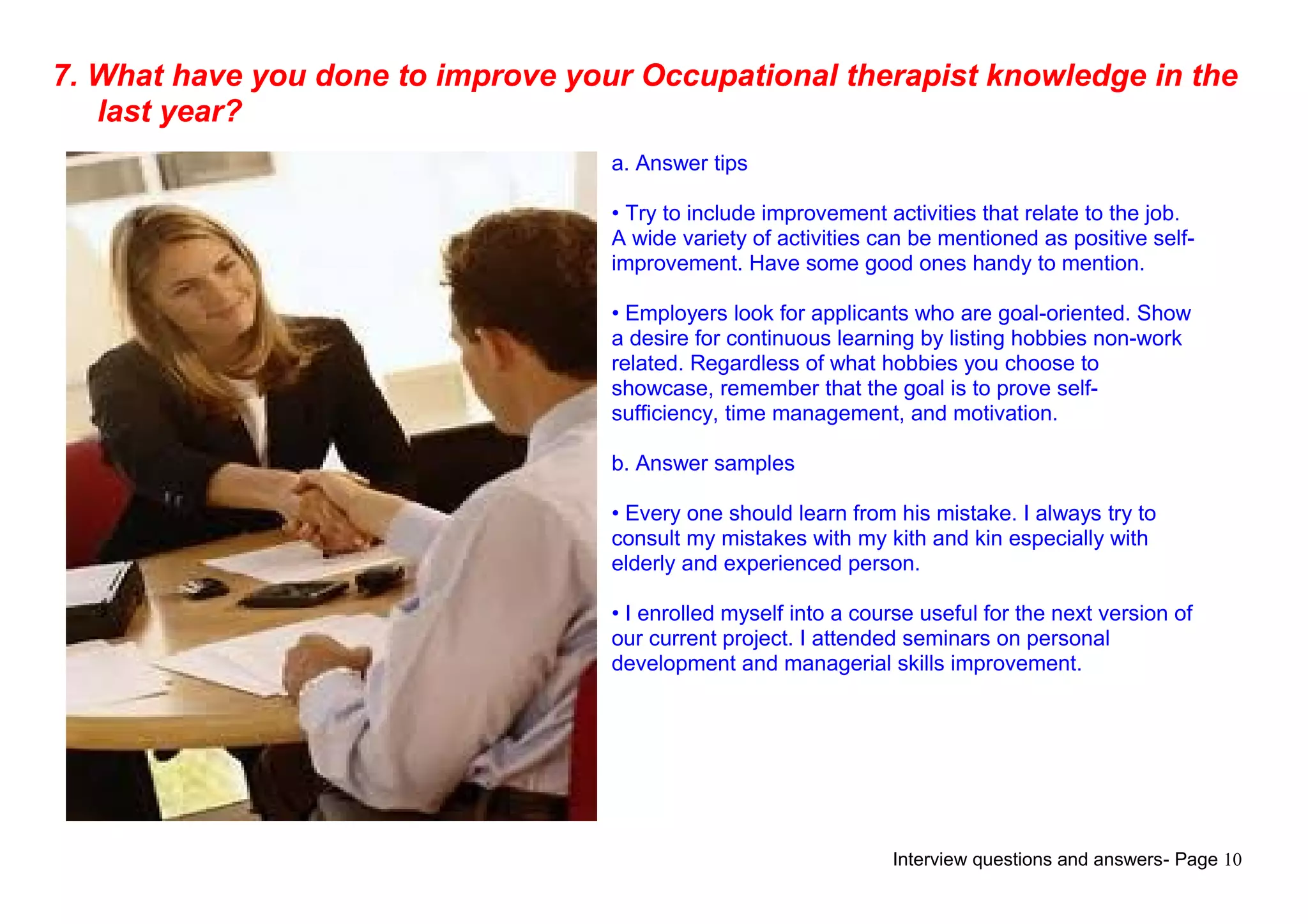 7. What have you done to improve your Occupational therapist knowledge in the last year?

a. Answer tips

• Try to include improvement activities that relate to the job. A wide variety of activities can be mentioned as positive self-improvement. Have some good ones handy to mention.

• Employers look for applicants who are goal-oriented. Show a desire for continuous learning by listing hobbies non-work related. Regardless of what hobbies you choose to showcase, remember that the goal is to prove self-sufficiency, time management, and motivation.

b. Answer samples

• Every one should learn from his mistake. I always try to consult my mistakes with my kith and kin especially with elderly and experienced person.

• I enrolled myself into a course useful for the next version of our current project. I attended seminars on personal development and managerial skills improvement.

Interview questions and answers- Page 10